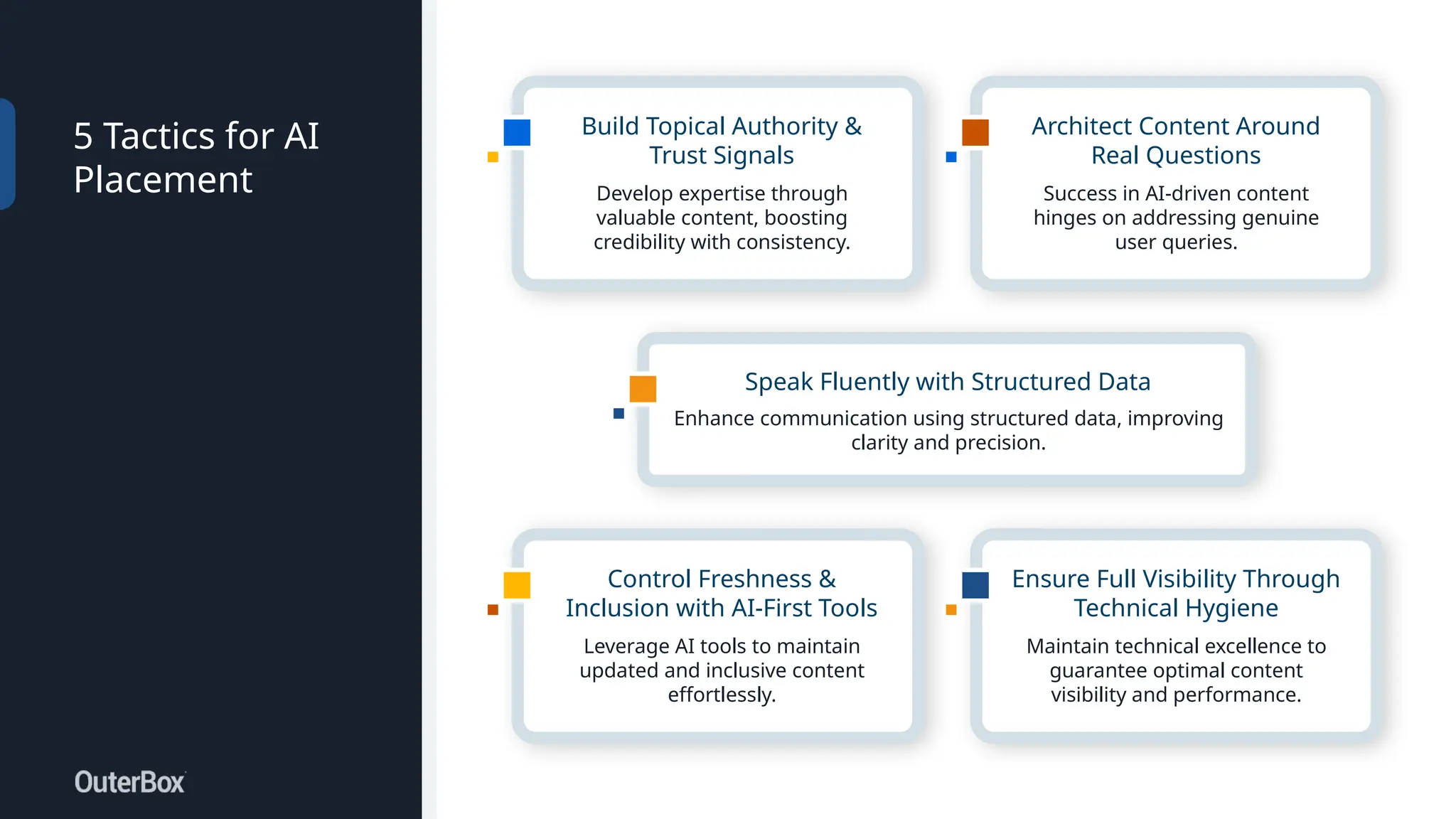 5 Tactics for AI Placement

Build Topical Authority & Trust Signals

Develop expertise through valuable content, boosting credibility with consistency.

Architect Content Around Real Questions

Success in AI-driven content hinges on addressing genuine user queries.

Speak Fluently with Structured Data

Enhance communication using structured data, improving clarity and precision.

Control Freshness & Inclusion with AI-First Tools

Leverage AI tools to maintain updated and inclusive content effortlessly.

Ensure Full Visibility Through Technical Hygiene

Maintain technical excellence to guarantee optimal content visibility and performance.

OuterBox